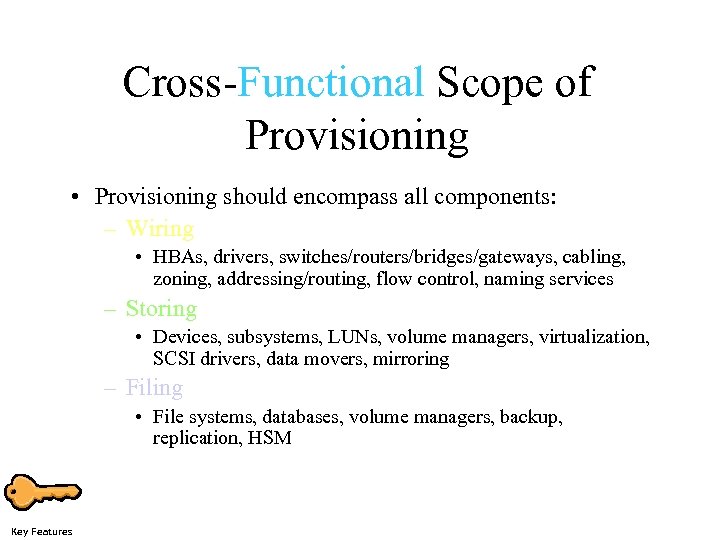 Cross-Functional Scope of Provisioning

• Provisioning should encompass all components:

– Wiring

• HBAs, drivers, switches/routers/bridges/gateways, cabling, zoning, addressing/routing, flow control, naming services

– Storing

• Devices, subsystems, LUNs, volume managers, virtualization, SCSI drivers, data movers, mirroring

– Filing

• File systems, databases, volume managers, backup, replication, HSM

Key Features